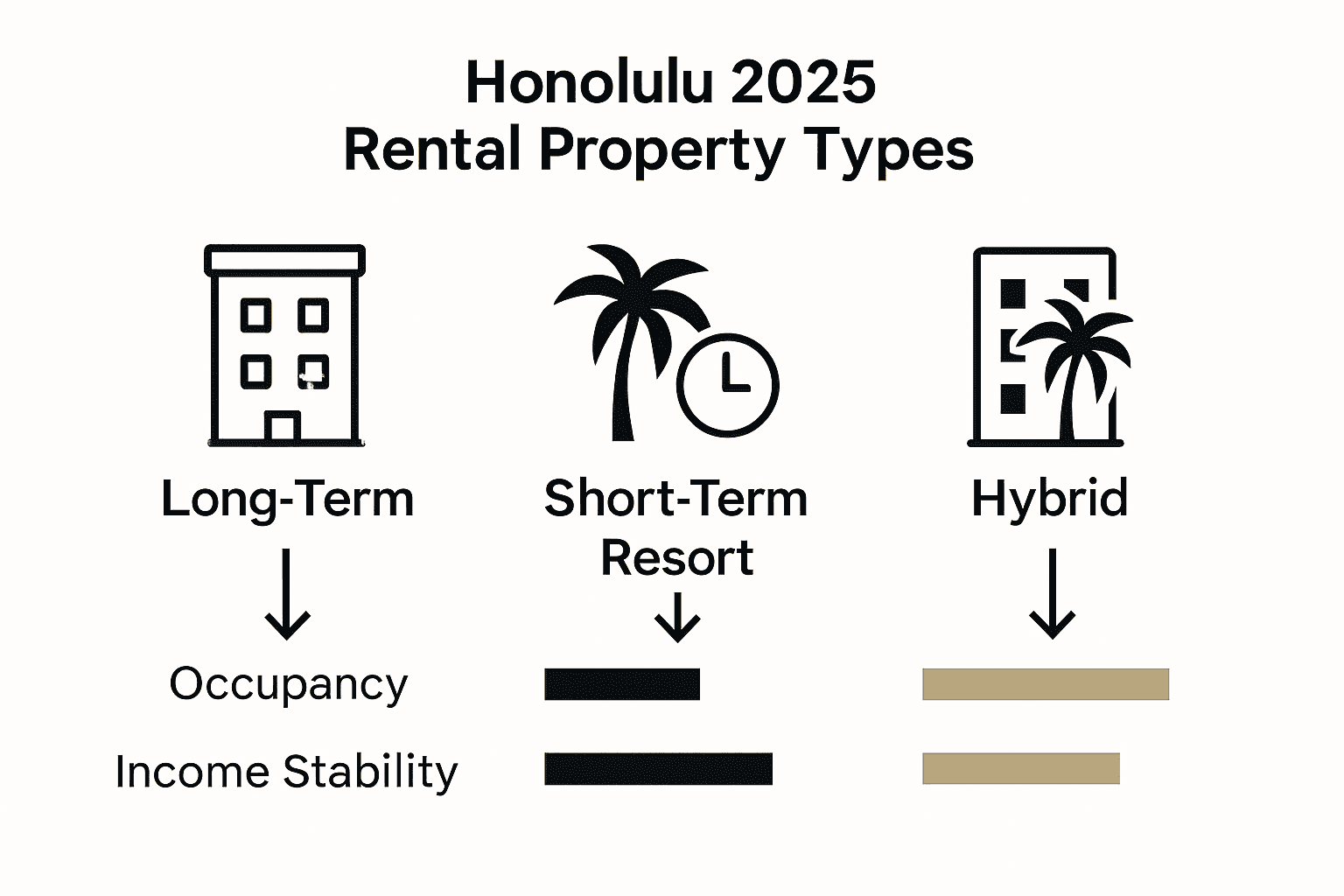 Honolulu 2025
Rental Property Types

Long-Term

Short-Term
Resort

Hybrid

Occupancy

Income Stability